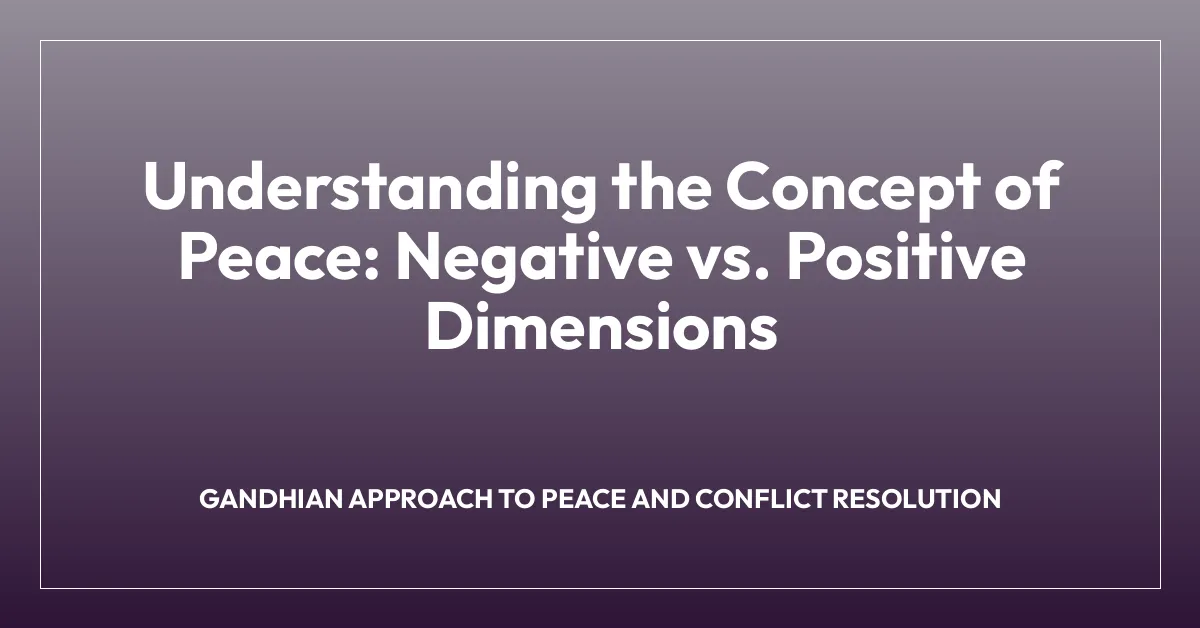 Understanding the Concept of Peace: Negative vs. Positive Dimensions

GANDHIAN APPROACH TO PEACE AND CONFLICT RESOLUTION